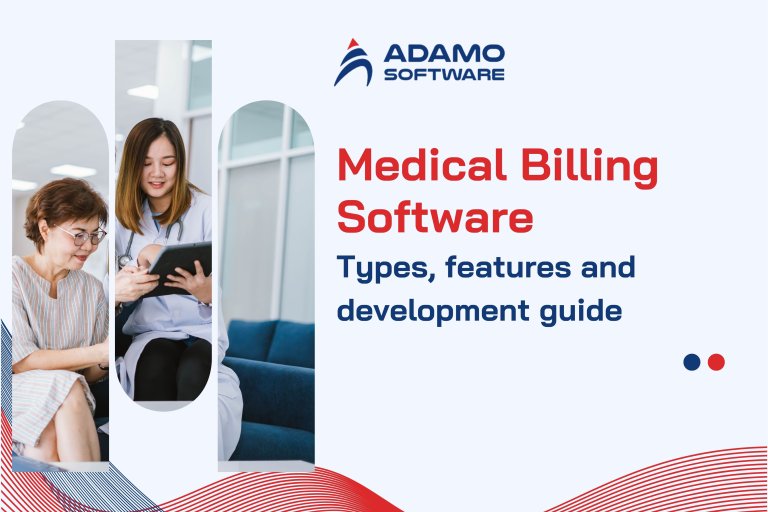 ADAMO
SOFTWARE

Medical Billing Software

Types, features and development guide